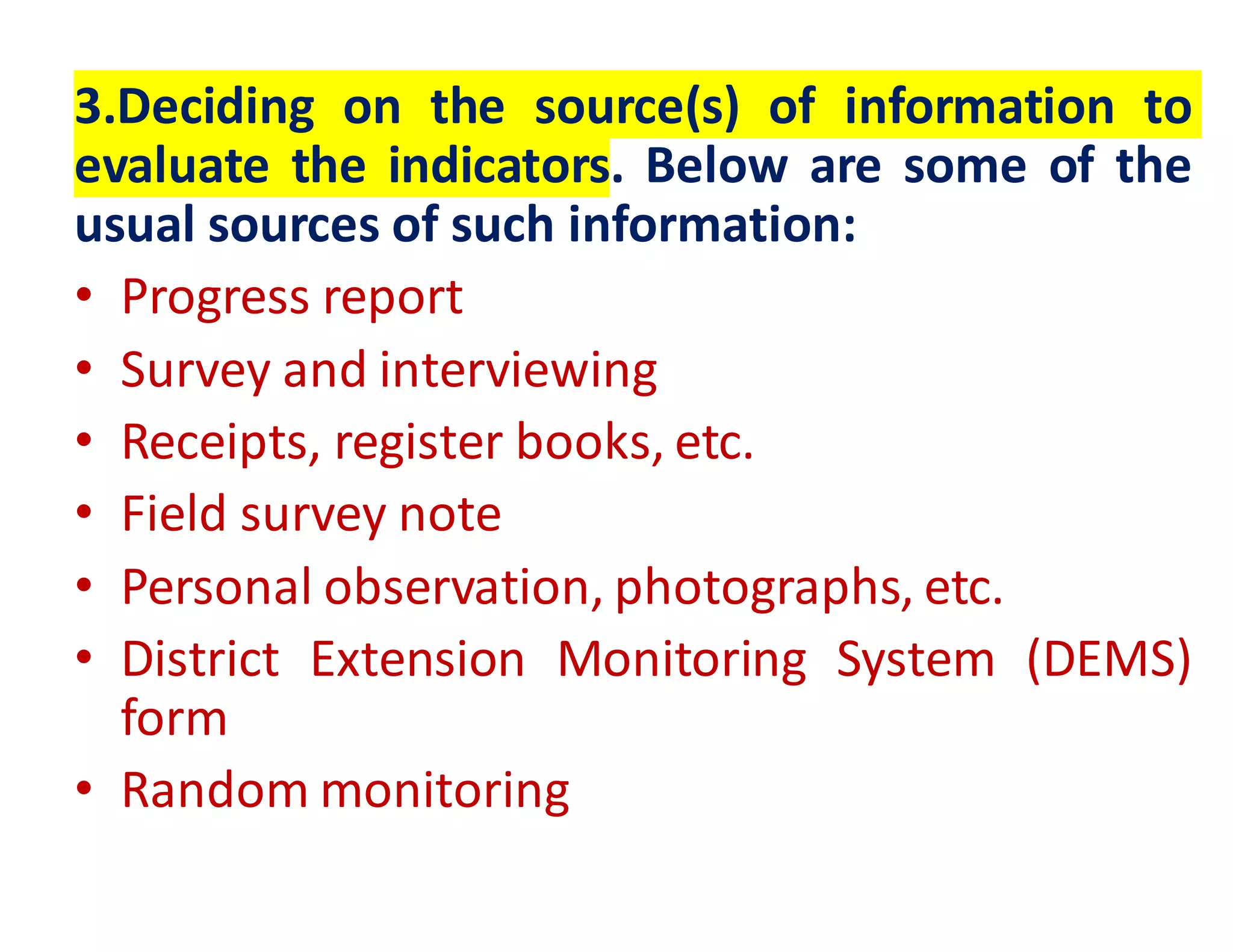 3.Deciding on the source(s) of information to evaluate the indicators. Below are some of the usual sources of such information:

• Progress report
• Survey and interviewing
• Receipts, register books, etc.
• Field survey note
• Personal observation, photographs, etc.
• District Extension Monitoring System (DEMS) form
• Random monitoring